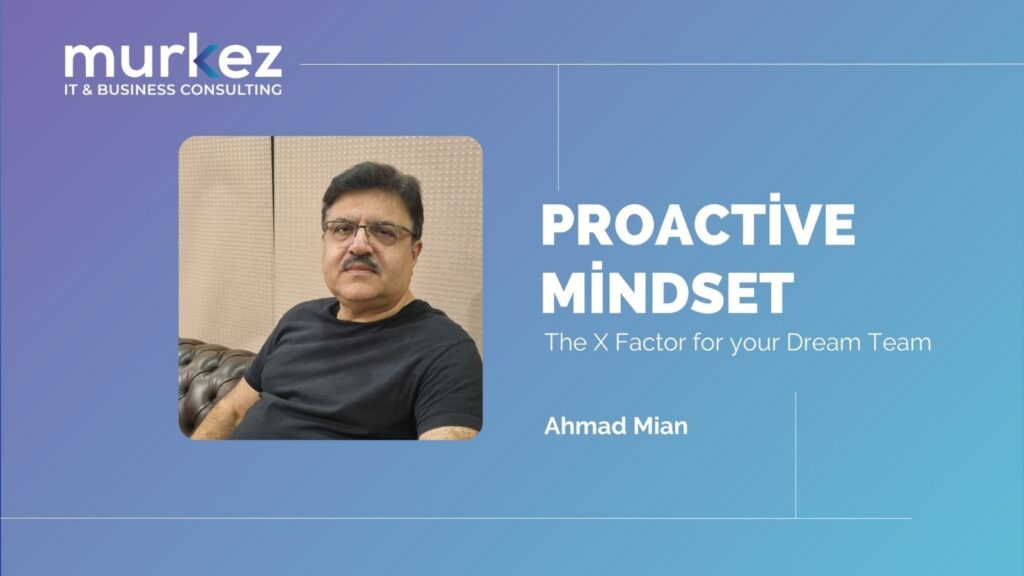 murkez
IT & BUSINESS CONSULTING

PROACTİVE MİNDSET

The X Factor for your Dream Team

Ahmad Mian